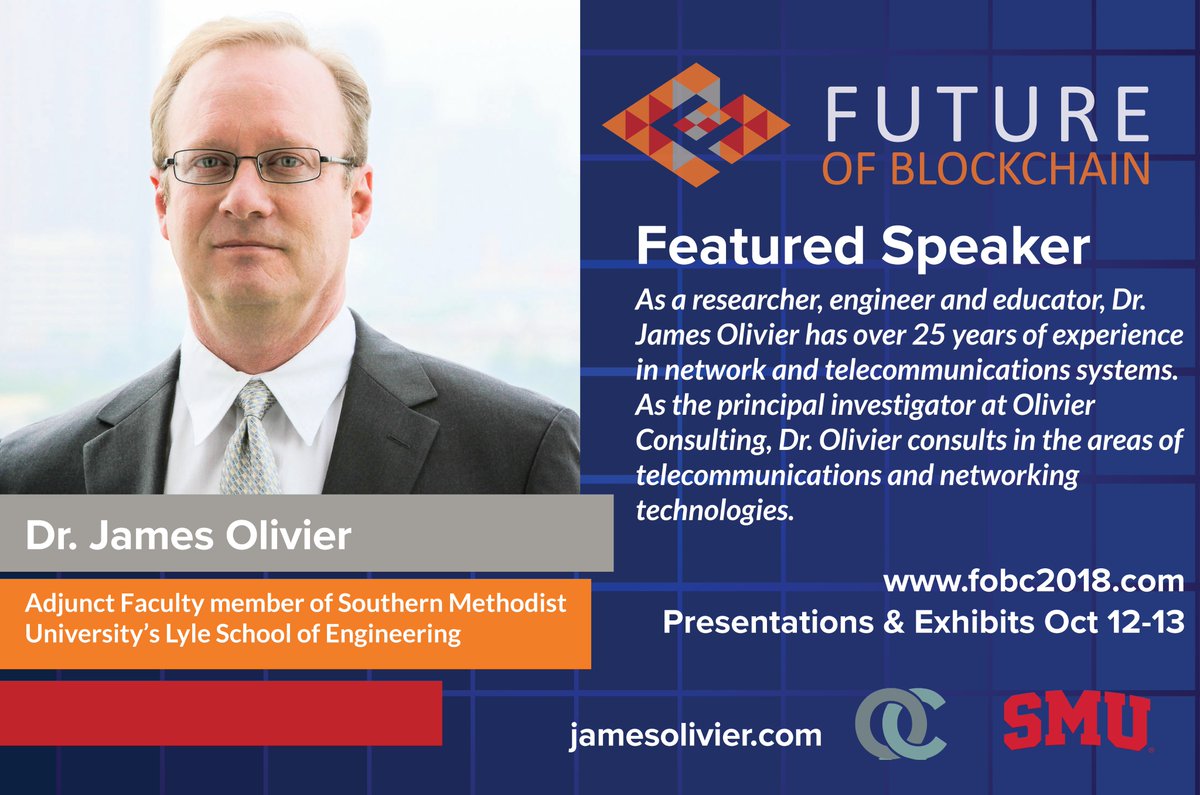 FUTURE
OF BLOCKCHAIN

Featured Speaker

As a researcher, engineer and educator, Dr. James Olivier has over 25 years of experience in network and telecommunications systems. As the principal investigator at Olivier Consulting, Dr. Olivier consults in the areas of telecommunications and networking technologies.

Dr. James Olivier

Adjunct Faculty member of Southern Methodist University's Lyle School of Engineering

www.fobc2018.com
Presentations & Exhibits Oct 12-13

jamesolivier.com

OC

SMU